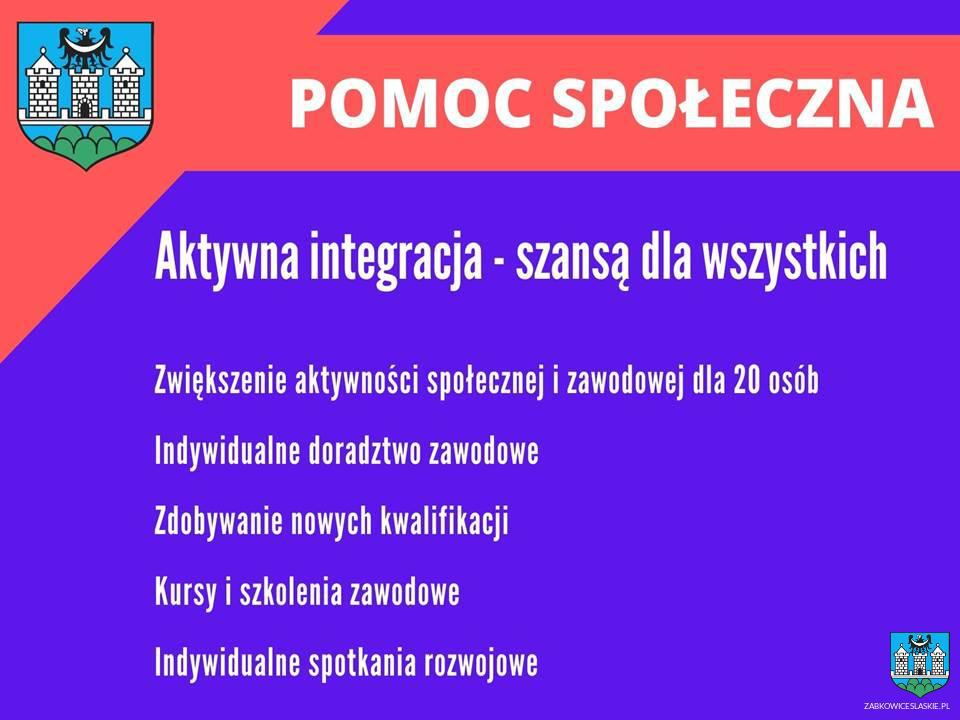 POMOC SPOŁECZNA

Aktywna integracja - szansą dla wszystkich

Zwiększenie aktywności społecznej i zawodowej dla 20 osób

Indywidualne doradztwo zawodowe

Zdobywanie nowych kwalifikacji

Kursy i szkolenia zawodowe

Indywidualne spotkania rozwojowe

ZABKOWICESLASKIE.PL